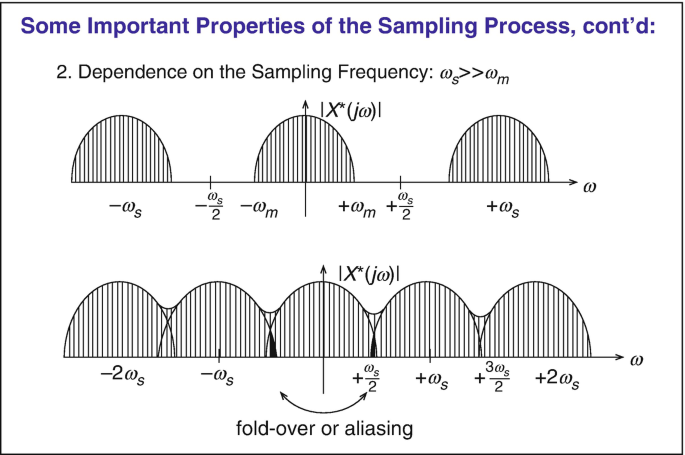 Some Important Properties of the Sampling Process, cont'd:

2. Dependence on the Sampling Frequency: $\omega_s >> \omega_m$

$|X^*(j\omega)|$

$\omega$

$-\omega_s$ $-\frac{\omega_s}{2}$ $-\omega_m$ $+\omega_m$ $+\frac{\omega_s}{2}$ $+\omega_s$

$|X^*(j\omega)|$

$\omega$

$-2\omega_s$ $-\omega_s$ $+\frac{\omega_s}{2}$ $+\omega_s$ $+\frac{3\omega_s}{2}$ $+2\omega_s$

fold-over or aliasing